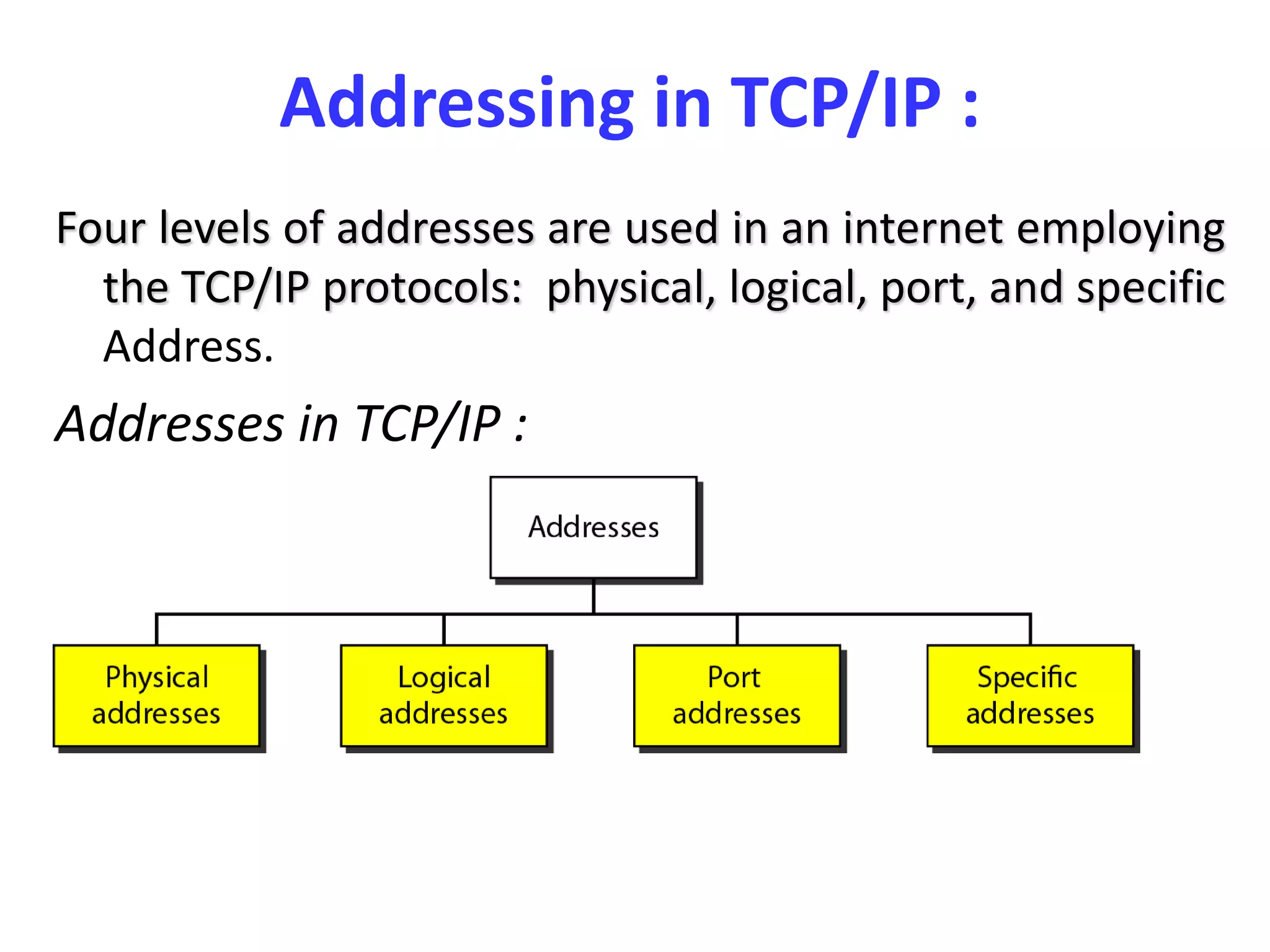 Addressing in TCP/IP :

Four levels of addresses are used in an internet employing the TCP/IP protocols: physical, logical, port, and specific Address.

Addresses in TCP/IP :

Addresses

Physical addresses

Logical addresses

Port addresses

Specific addresses